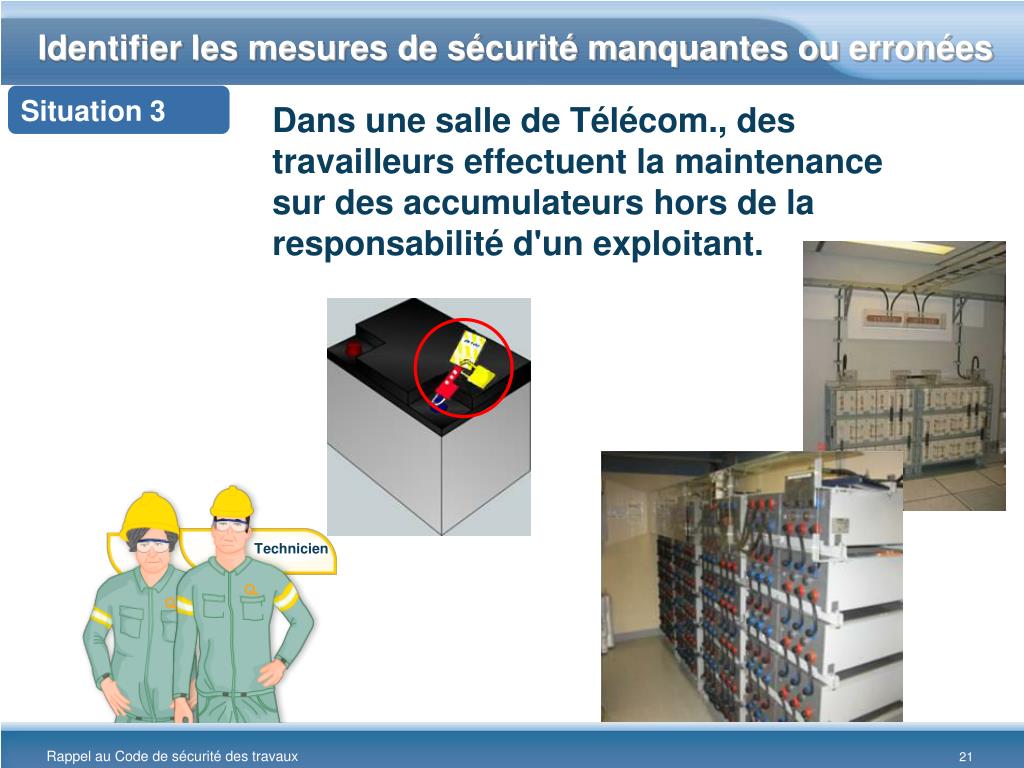 Identifier les mesures de sécurité manquantes ou erronées

Situation 3

Dans une salle de Télécom., des travailleurs effectuent la maintenance sur des accumulateurs hors de la responsabilité d'un exploitant.

Technicien

Rappel au Code de sécurité des travaux

21